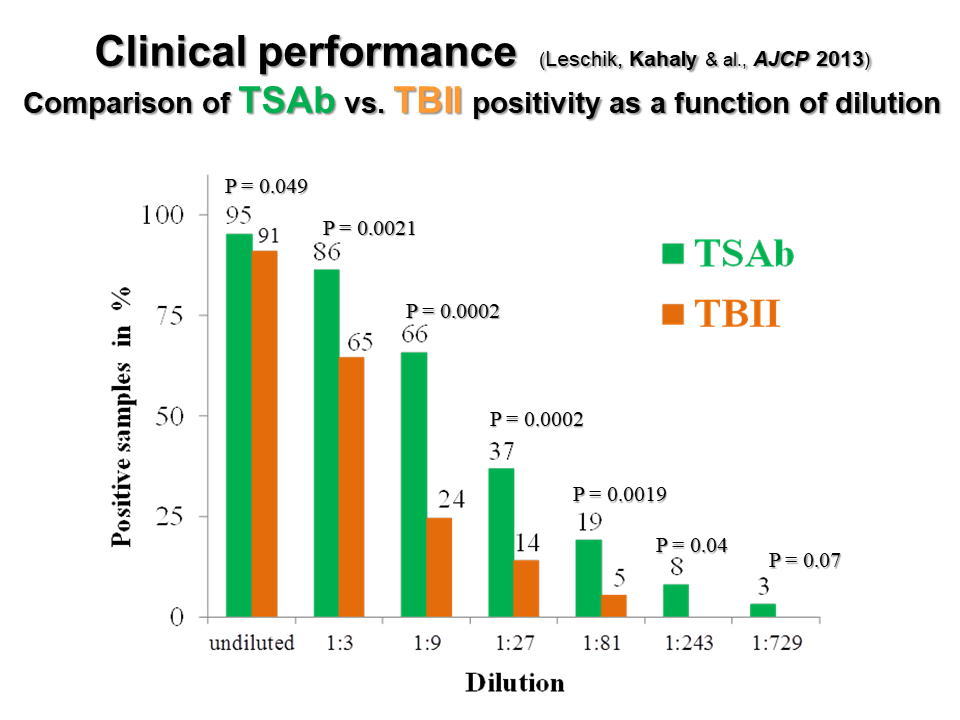 Clinical performance (Leschik, Kahaly & al., AJCP 2013)
Comparison of TSAb vs. TBII positivity as a function of dilution

TSAb
TBII

Positive samples in %

100
75
50
25
0

P = 0.049
95 91
P = 0.0021
86 65
P = 0.0002
66 24
P = 0.0002
37 14
P = 0.0019
19 5
P = 0.04
8
P = 0.07
3

undiluted 1:3 1:9 1:27 1:81 1:243 1:729

Dilution